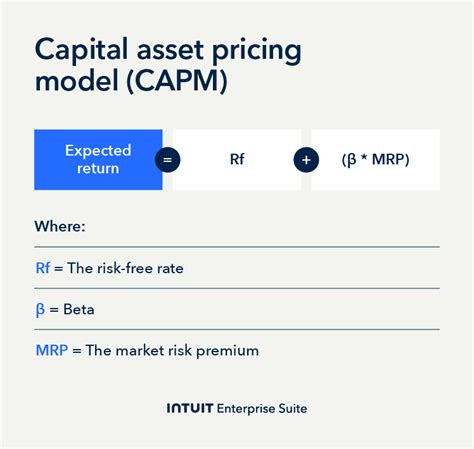 Capital asset pricing model (CAPM)

Expected return = Rf + (β * MRP)

Where:

Rf = The risk-free rate

β = Beta

MRP = The market risk premium

INTUIT Enterprise Suite